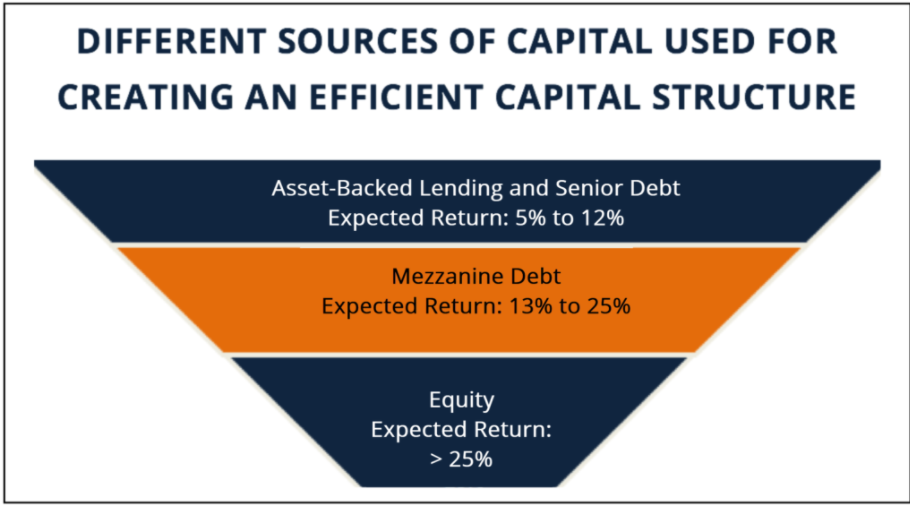 DIFFERENT SOURCES OF CAPITAL USED FOR CREATING AN EFFICIENT CAPITAL STRUCTURE

Asset-Backed Lending and Senior Debt
Expected Return: 5% to 12%

Mezzanine Debt
Expected Return: 13% to 25%

Equity
Expected Return:
> 25%